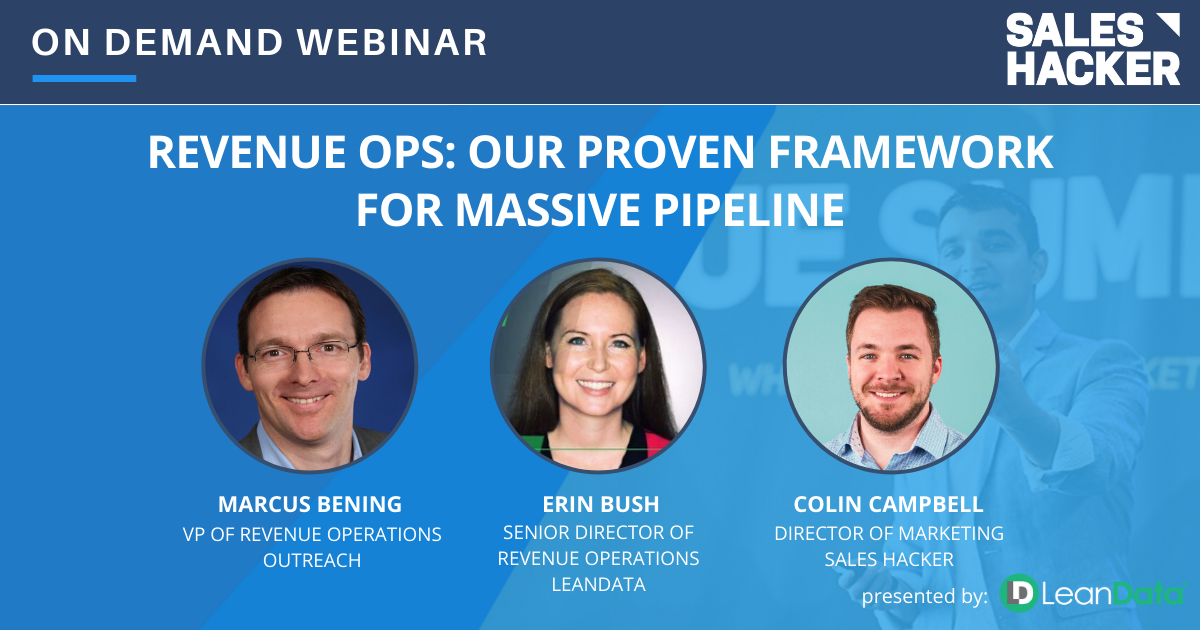 ON DEMAND WEBINAR

SALES HACKER

REVENUE OPS: OUR PROVEN FRAMEWORK FOR MASSIVE PIPELINE

MARCUS BENING
VP OF REVENUE OPERATIONS
OUTREACH

ERIN BUSH
SENIOR DIRECTOR OF REVENUE OPERATIONS
LEANDATA

COLIN CAMPBELL
DIRECTOR OF MARKETING
SALES HACKER

presented by: LeanData